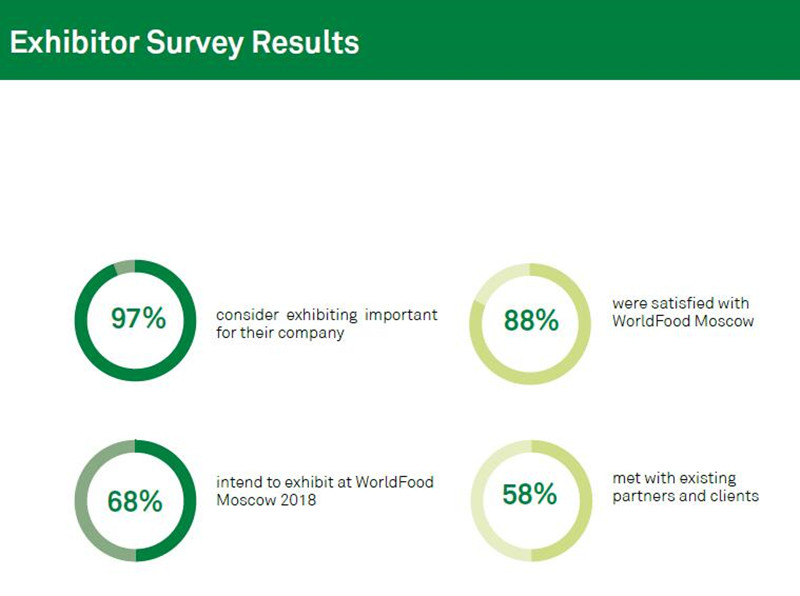 Exhibitor Survey Results

97%

consider exhibiting important for their company

88%

were satisfied with WorldFood Moscow

68%

intend to exhibit at WorldFood Moscow 2018

58%

met with existing partners and clients